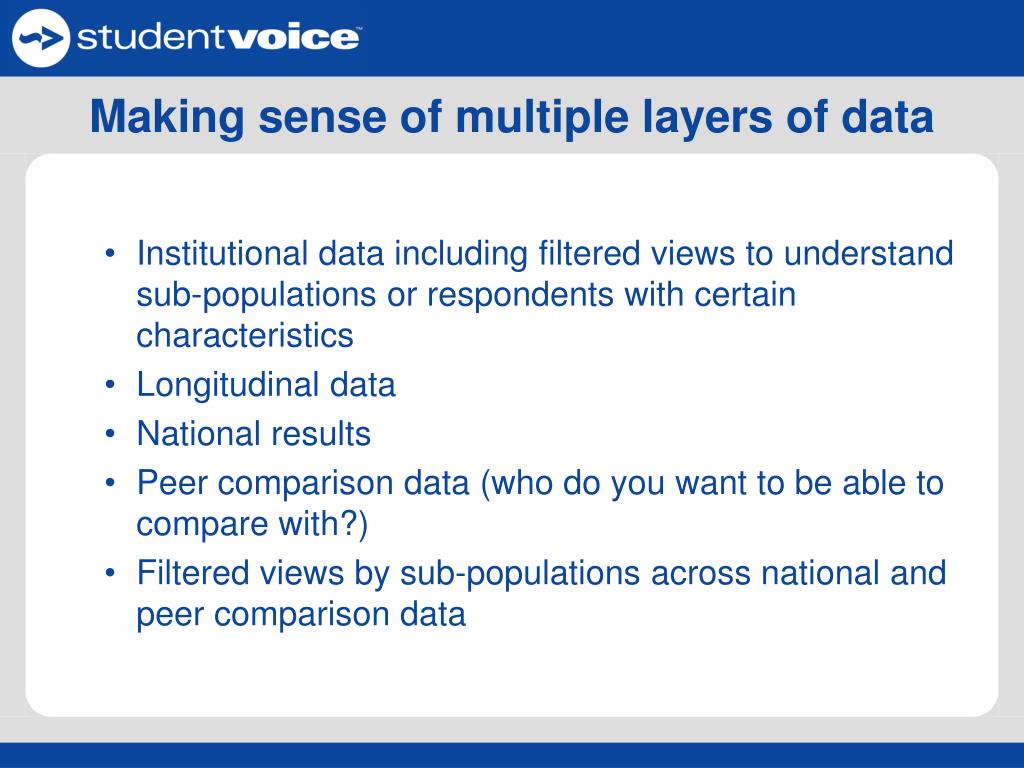 studentvoice

Making sense of multiple layers of data

• Institutional data including filtered views to understand sub-populations or respondents with certain characteristics
• Longitudinal data
• National results
• Peer comparison data (who do you want to be able to compare with?)
• Filtered views by sub-populations across national and peer comparison data